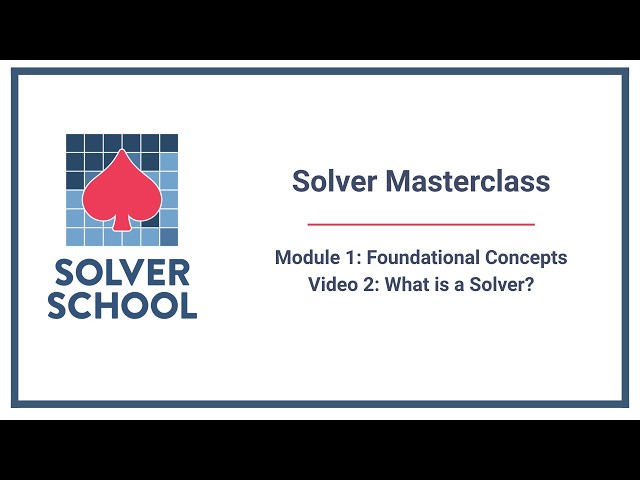 SOLVER SCHOOL

Solver Masterclass

Module 1: Foundational Concepts
Video 2: What is a Solver?